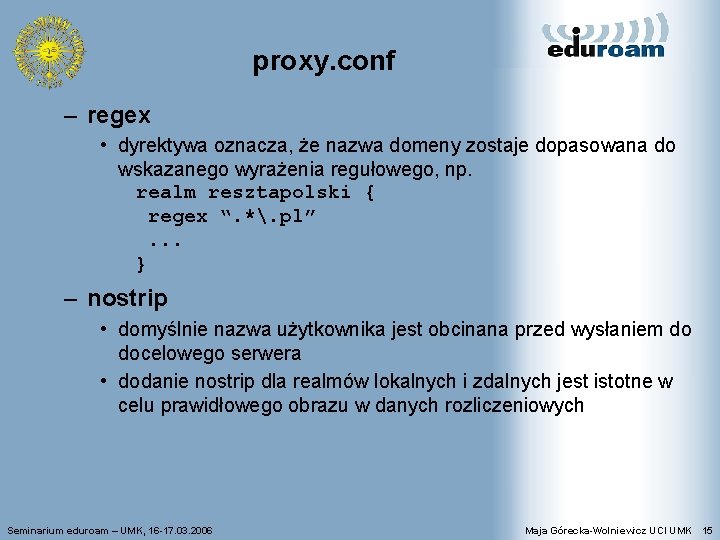 eduroam

proxy.conf

– regex
• dyrektywa oznacza, że nazwa domeny zostaje dopasowana do wskazanego wyrażenia regułowego, np.
realm resztapolski {
regex “.*\.pl”
...
}

– nostrip
• domyślnie nazwa użytkownika jest obcinana przed wysłaniem do docelowego serwera
• dodanie nostrip dla realmów lokalnych i zdalnych jest istotne w celu prawidłowego obrazu w danych rozliczeniowych

Seminarium eduroam – UMK, 16-17.03.2006

Maja Górecka-Wolniewicz UCI UMK 15